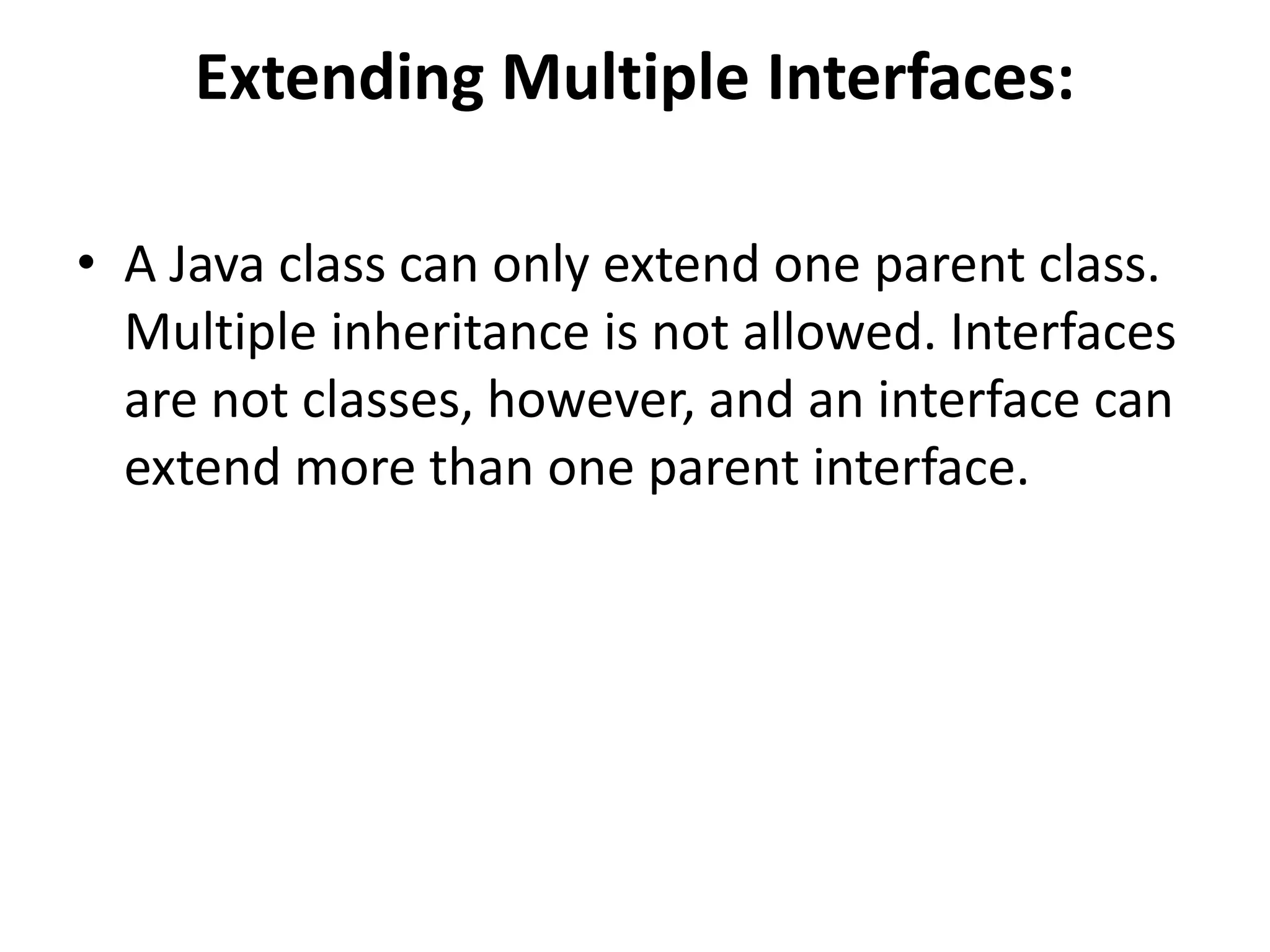 Extending Multiple Interfaces:

• A Java class can only extend one parent class. Multiple inheritance is not allowed. Interfaces are not classes, however, and an interface can extend more than one parent interface.